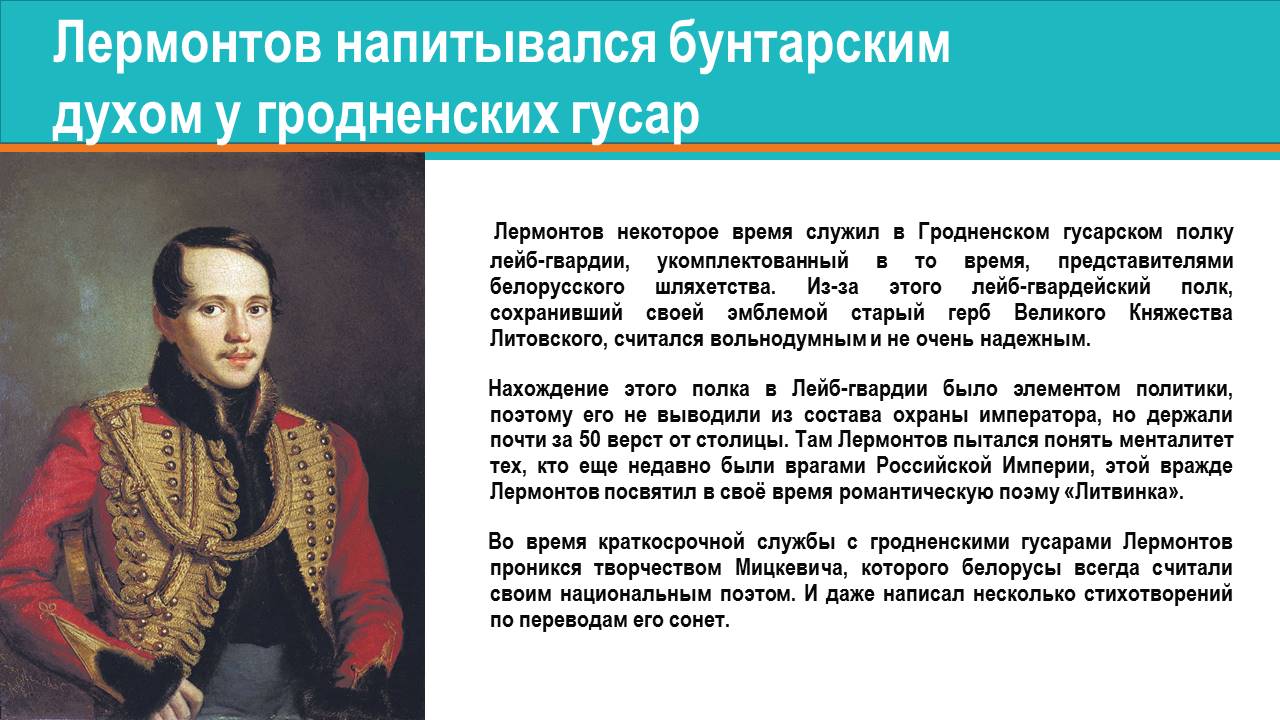 Лермонтов напитывался бунтарским духом у гродненских гусар

Лермонтов некоторое время служил в Гродненском гусарском полку лейб-гвардии, укомплектованный в то время, представителями белорусского шляхетства. Из-за этого лейб-гвардейский полк, сохранивший своей эмблемой старый герб Великого Княжества Литовского, считался вольнодумным и не очень надежным.

Нахождение этого полка в Лейб-гвардии было элементом политики, поэтому его не выводили из состава охраны императора, но держали почти за 50 верст от столицы. Там Лермонтов пытался понять менталитет тех, кто еще недавно были врагами Российской Империи, этой вражде Лермонтов посвятил в своё время романтическую поэму «Литвинка».

Во время краткосрочной службы с гродненскими гусарами Лермонтов проникся творчеством Мицкевича, которого белорусы всегда считали своим национальным поэтом. И даже написал несколько стихотворений по переводам его сонет.